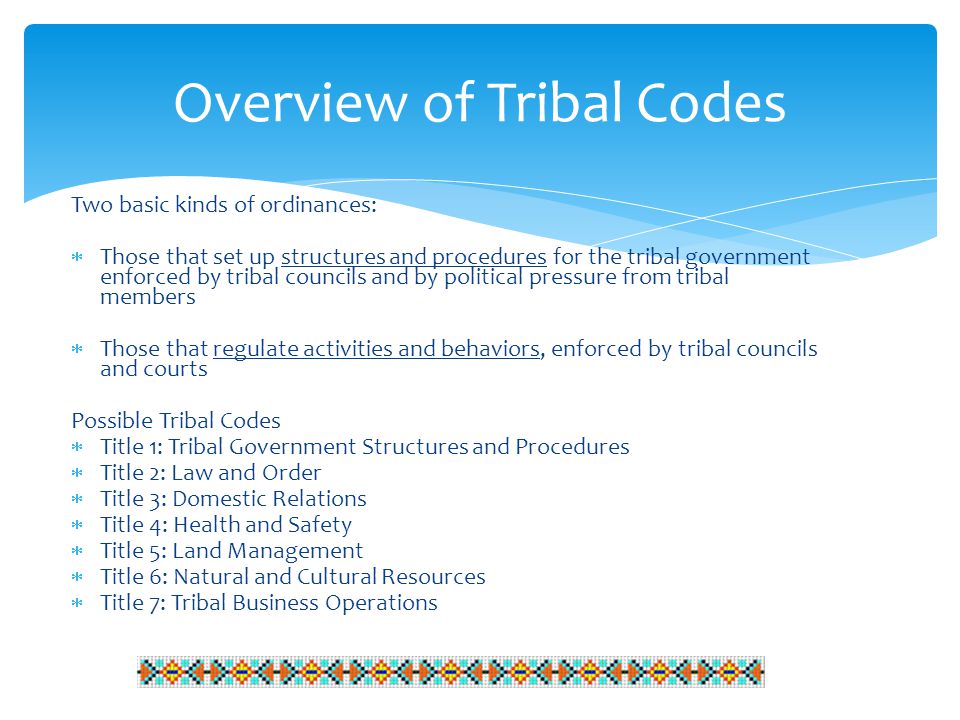 Overview of Tribal Codes

Two basic kinds of ordinances:

* Those that set up structures and procedures for the tribal government enforced by tribal councils and by political pressure from tribal members

* Those that regulate activities and behaviors, enforced by tribal councils and courts

Possible Tribal Codes
* Title 1: Tribal Government Structures and Procedures
* Title 2: Law and Order
* Title 3: Domestic Relations
* Title 4: Health and Safety
* Title 5: Land Management
* Title 6: Natural and Cultural Resources
* Title 7: Tribal Business Operations